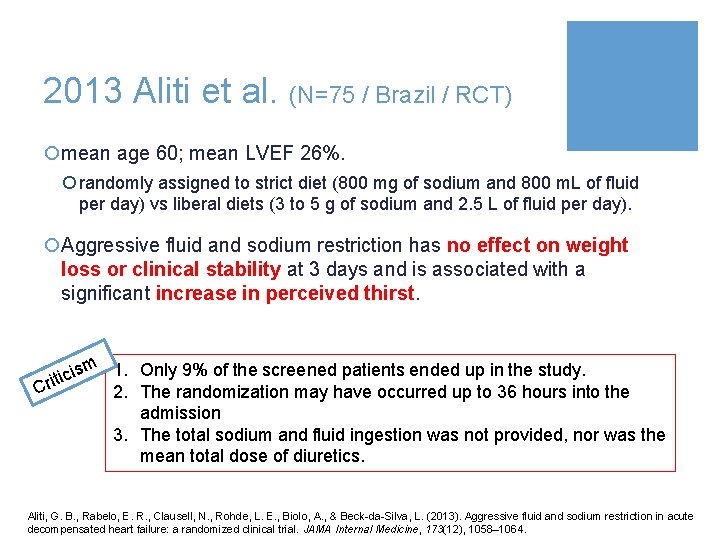 2013 Aliti et al. (N=75 / Brazil / RCT)

mean age 60; mean LVEF 26%.

randomly assigned to strict diet (800 mg of sodium and 800 mL of fluid per day) vs liberal diets (3 to 5 g of sodium and 2.5 L of fluid per day).

Aggressive fluid and sodium restriction has no effect on weight loss or clinical stability at 3 days and is associated with a significant increase in perceived thirst.

Criticism

1. Only 9% of the screened patients ended up in the study.
2. The randomization may have occurred up to 36 hours into the admission
3. The total sodium and fluid ingestion was not provided, nor was the mean total dose of diuretics.

Aliti, G. B., Rabelo, E. R., Clausell, N., Rohde, L. E., Biolo, A., & Beck-da-Silva, L. (2013). Aggressive fluid and sodium restriction in acute decompensated heart failure: a randomized clinical trial. JAMA Internal Medicine, 173(12), 1058–1064.